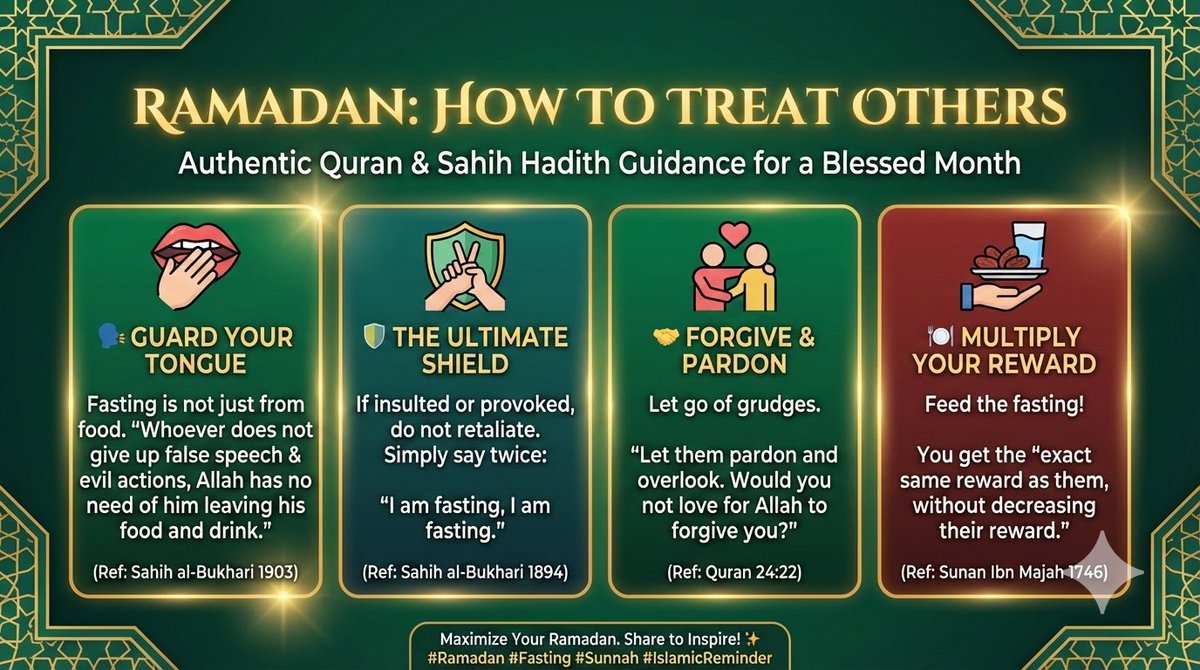 RAMADAN: HOW TO TREAT OTHERS

Authentic Quran & Sahih Hadith Guidance for a Blessed Month

🗣️ GUARD YOUR TONGUE

Fasting is not just from food. “Whoever does not give up false speech & evil actions, Allah has no need of him leaving his food and drink.”

(Ref: Sahih al-Bukhari 1903)

🛡️ THE ULTIMATE SHIELD

If insulted or provoked, do not retaliate. Simply say twice:

“I am fasting, I am fasting.”

(Ref: Sahih al-Bukhari 1894)

🤝 FORGIVE & PARDON

Let go of grudges.

“Let them pardon and overlook. Would you not love for Allah to forgive you?”

(Ref: Quran 24:22)

🍽️ MULTIPLY YOUR REWARD

Feed the fasting!

You get the “exact same reward as them, without decreasing their reward.”

(Ref: Sunan Ibn Majah 1746)

Maximize Your Ramadan. Share to Inspire! ✨
#Ramadan #Fasting #Sunnah #IslamicReminder